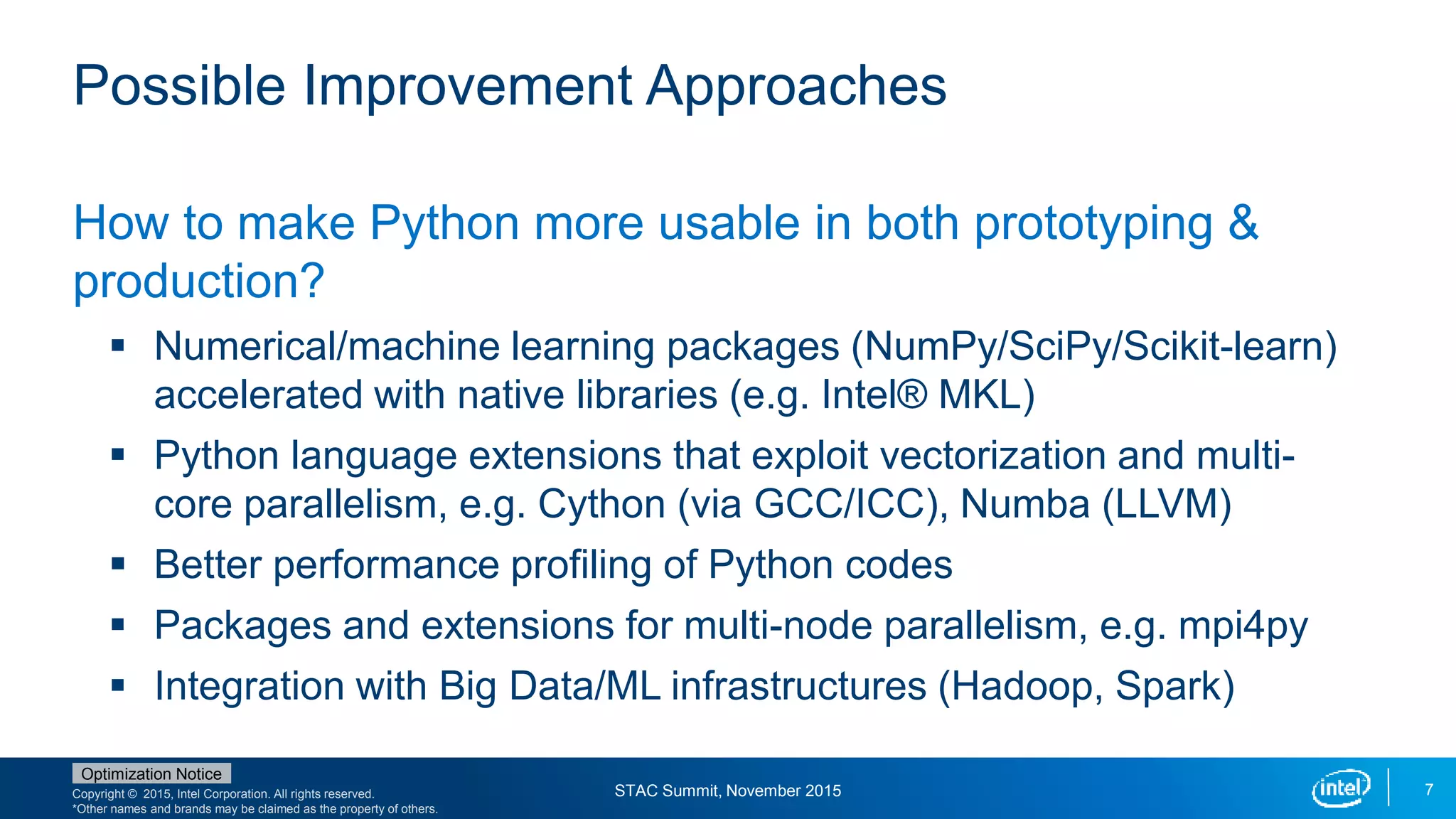 Possible Improvement Approaches

How to make Python more usable in both prototyping & production?

▪ Numerical/machine learning packages (NumPy/SciPy/Scikit-learn) accelerated with native libraries (e.g. Intel® MKL)
▪ Python language extensions that exploit vectorization and multi-core parallelism, e.g. Cython (via GCC/ICC), Numba (LLVM)
▪ Better performance profiling of Python codes
▪ Packages and extensions for multi-node parallelism, e.g. mpi4py
▪ Integration with Big Data/ML infrastructures (Hadoop, Spark)

Optimization Notice
Copyright © 2015, Intel Corporation. All rights reserved.
*Other names and brands may be claimed as the property of others.

STAC Summit, November 2015

intel

7